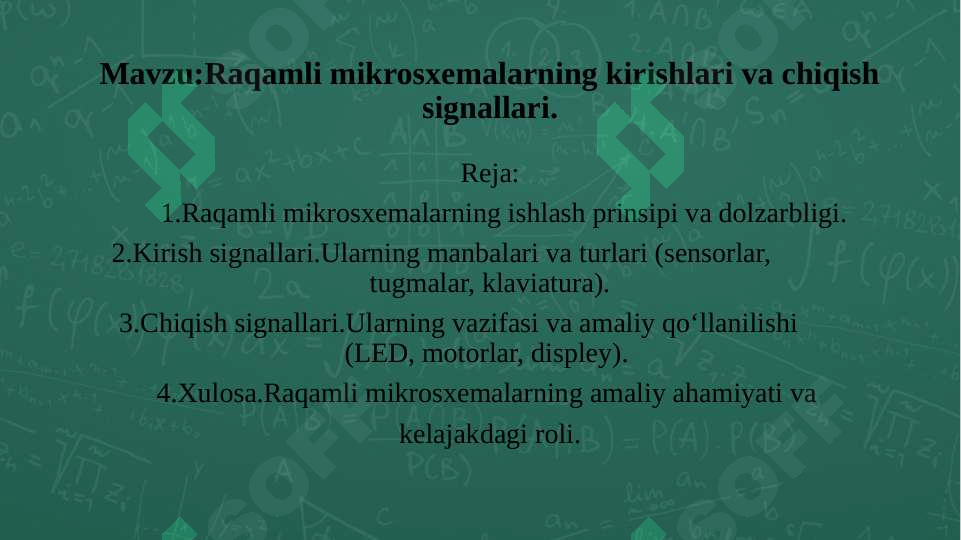 Mavzu:Raqamli mikrosxemalarning kirishlari va chiqish signallari.

Reja:

1.Raqamli mikrosxemalarning ishlash prinsipi va dolzarbligi.

2.Kirish signallari.Ularning manbalari va turlari (sensorlar, tugmalar, klaviatura).

3.Chiqish signallari.Ularning vazifasi va amaliy qo‘llanilishi (LED, motorlar, displey).

4.Xulosa.Raqamli mikrosxemalarning amaliy ahamiyati va kelajakdagi roli.